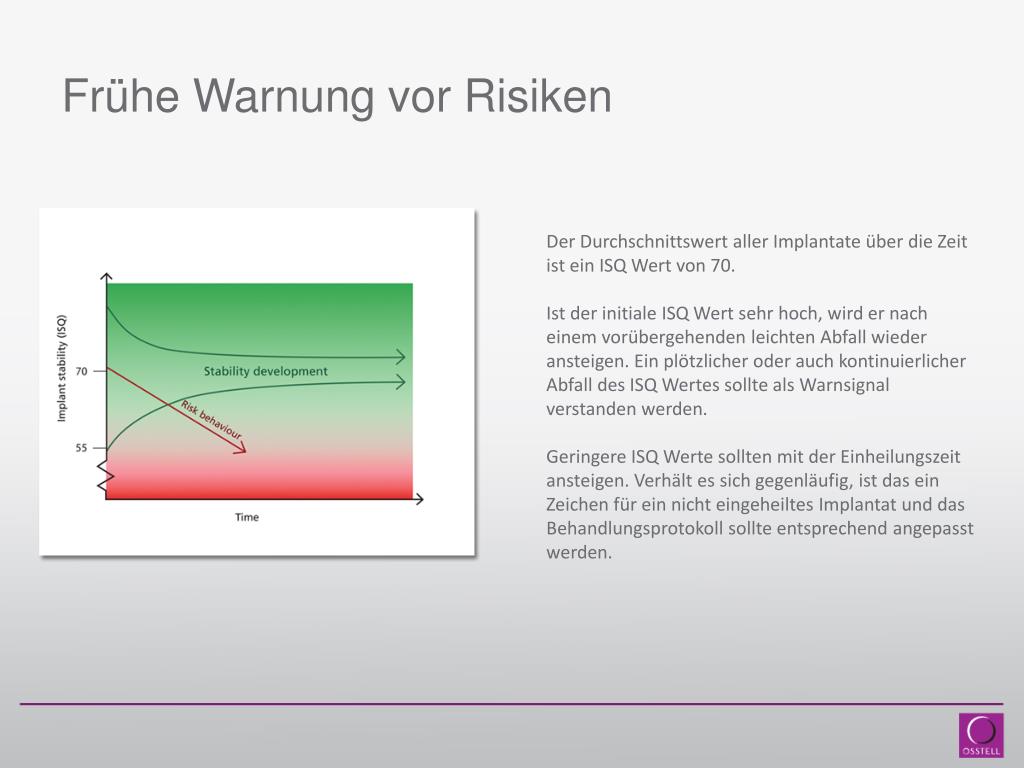 Frühe Warnung vor Risiken

Implant stability (ISQ)

70

55

Stability development

Risk behaviour

Time

Der Durchschnittswert aller Implantate über die Zeit ist ein ISQ Wert von 70.

Ist der initiale ISQ Wert sehr hoch, wird er nach einem vorübergehenden leichten Abfall wieder ansteigen. Ein plötzlicher oder auch kontinuierlicher Abfall des ISQ Wertes sollte als Warnsignal verstanden werden.

Geringere ISQ Werte sollten mit der Einheilungszeit ansteigen. Verhält es sich gegenläufig, ist das ein Zeichen für ein nicht eingeheiltes Implantat und das Behandlungsprotokoll sollte entsprechend angepasst werden.

OSSTELL